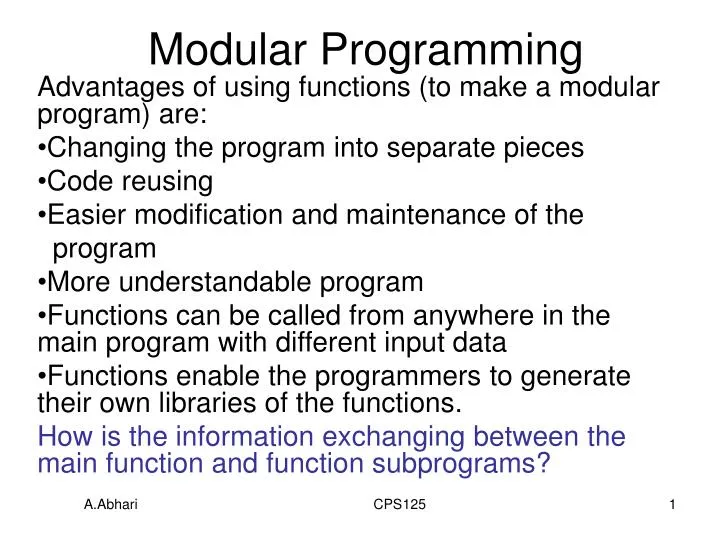 Modular Programming

Advantages of using functions (to make a modular program) are:

•Changing the program into separate pieces

•Code reusing

•Easier modification and maintenance of the program

•More understandable program

•Functions can be called from anywhere in the main program with different input data

•Functions enable the programmers to generate their own libraries of the functions.

How is the information exchanging between the main function and function subprograms?

A.Abhari CPS125 1